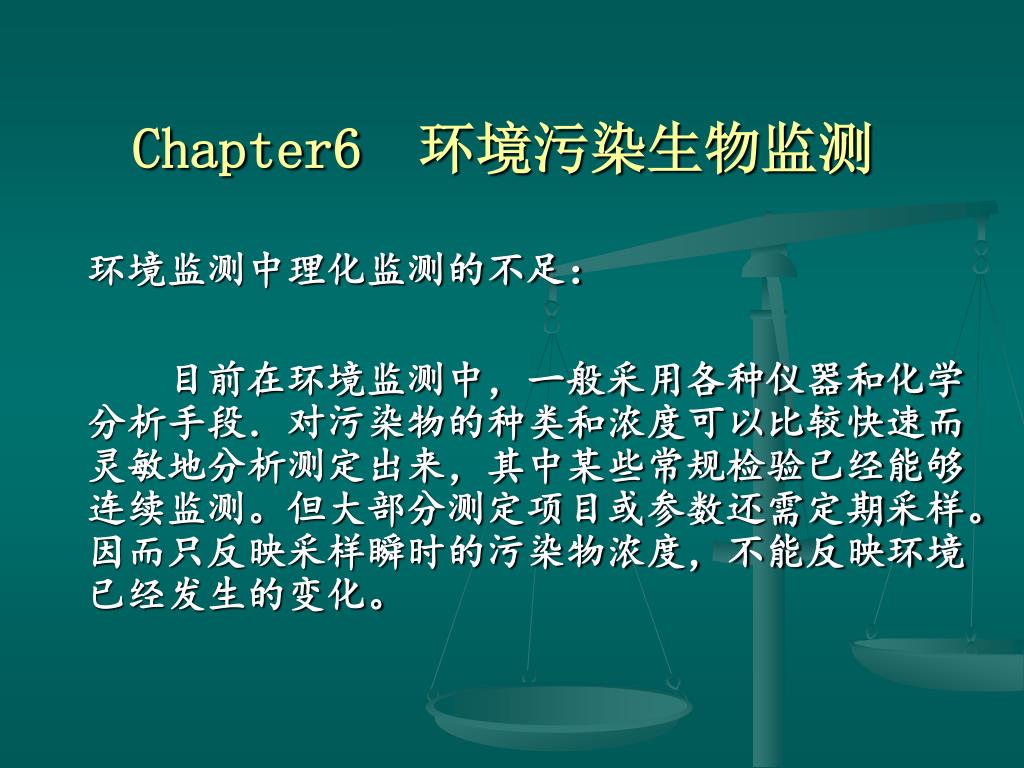 Chapter6　环境污染生物监测

环境监测中理化监测的不足：

目前在环境监测中，一般采用各种仪器和化学分析手段．对污染物的种类和浓度可以比较快速而灵敏地分析测定出来，其中某些常规检验已经能够连续监测。但大部分测定项目或参数还需定期采样。因而只反映采样瞬时的污染物浓度，不能反映环境已经发生的变化。